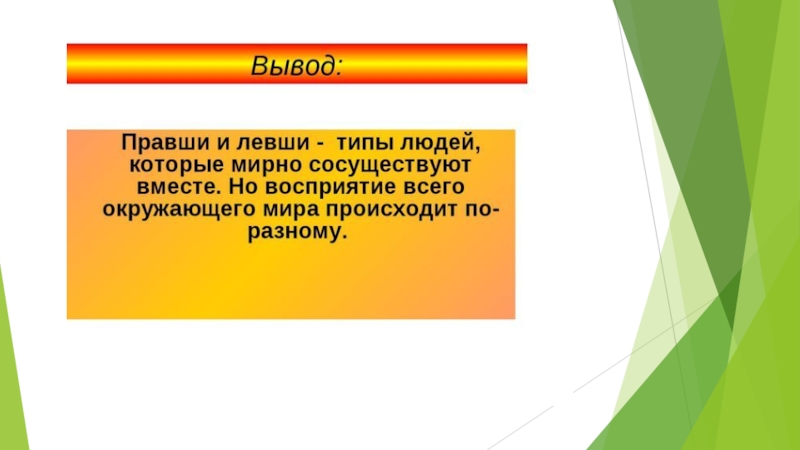 Вывод:

Правши и левши - типы людей, которые мирно сосуществуют вместе. Но восприятие всего окружающего мира происходит по-разному.